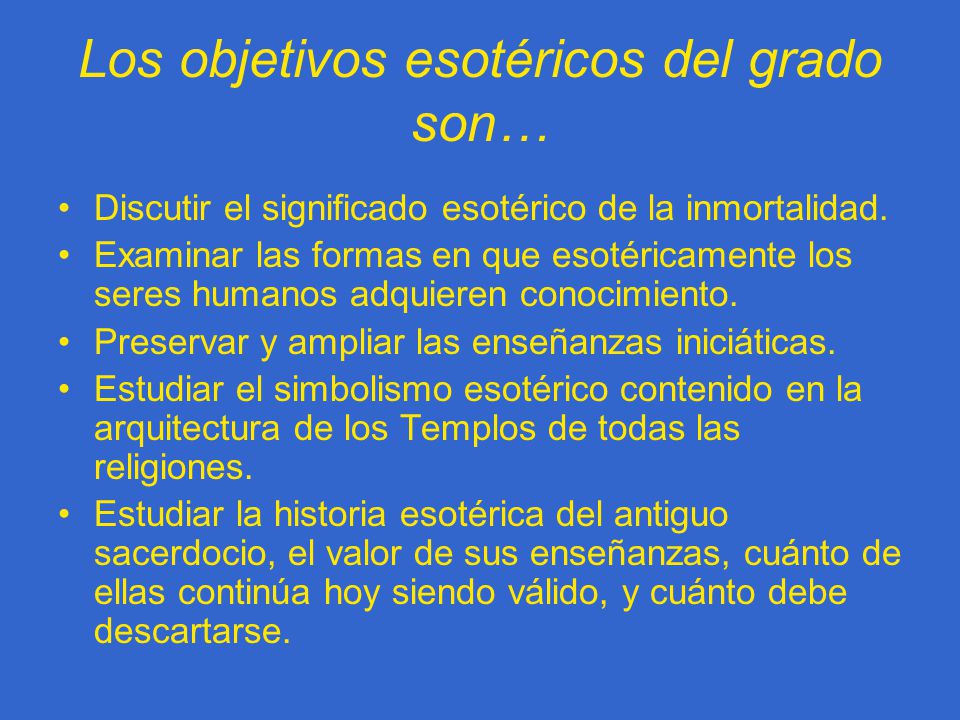 Los objetivos esotéricos del grado son…

• Discutir el significado esotérico de la inmortalidad.
• Examinar las formas en que esotéricamente los seres humanos adquieren conocimiento.
• Preservar y ampliar las enseñanzas iniciáticas.
• Estudiar el simbolismo esotérico contenido en la arquitectura de los Templos de todas las religiones.
• Estudiar la historia esotérica del antiguo sacerdocio, el valor de sus enseñanzas, cuánto de ellas continúa hoy siendo válido, y cuánto debe descartarse.